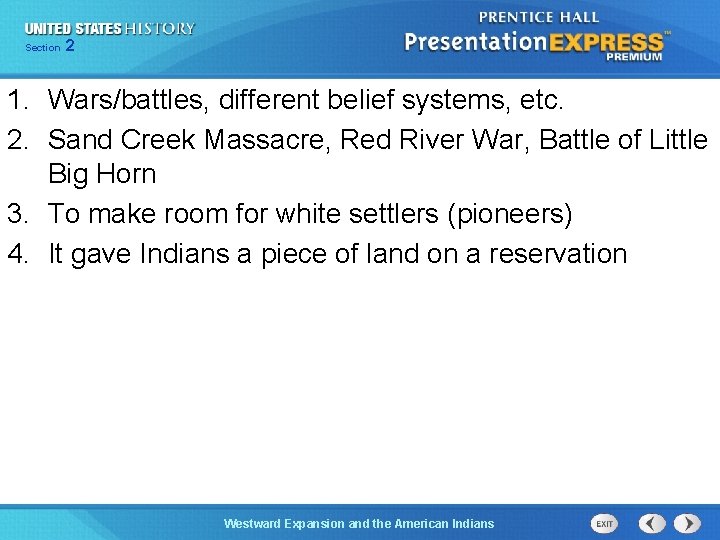 UNITED STATES HISTORY
Section 2

PRENTICE HALL
PresentationEXPRESS™
PREMIUM

1. Wars/battles, different belief systems, etc.
2. Sand Creek Massacre, Red River War, Battle of Little Big Horn
3. To make room for white settlers (pioneers)
4. It gave Indians a piece of land on a reservation

Westward Expansion and the American Indians

EXIT